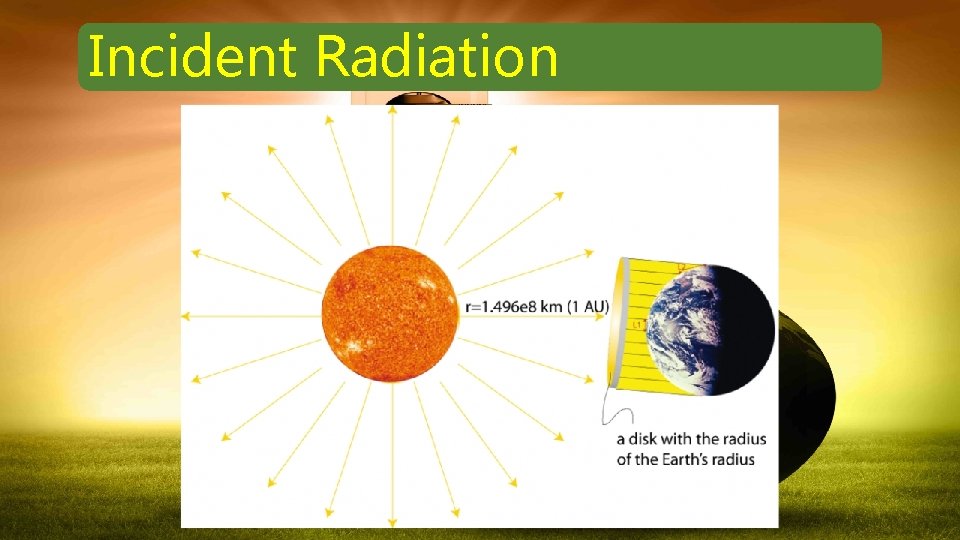 Incident Radiation

r=1.496e8 km (1 AU)

a disk with the radius of the Earth's radius